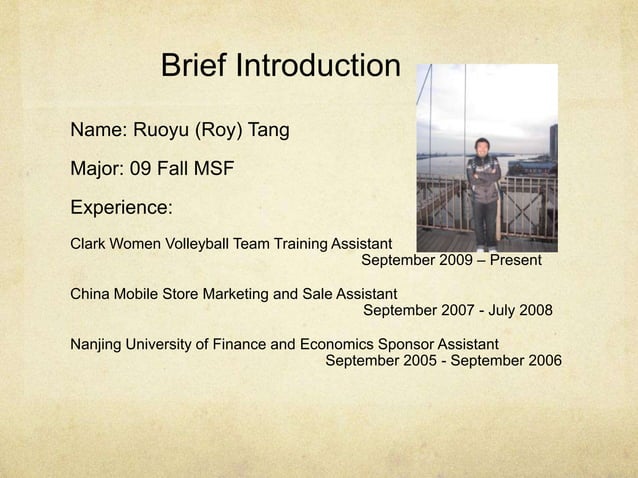 Brief Introduction

Name: Ruoyu (Roy) Tang

Major: 09 Fall MSF

Experience:

Clark Women Volleyball Team Training Assistant
September 2009 – Present

China Mobile Store Marketing and Sale Assistant
September 2007 - July 2008

Nanjing University of Finance and Economics Sponsor Assistant
September 2005 - September 2006